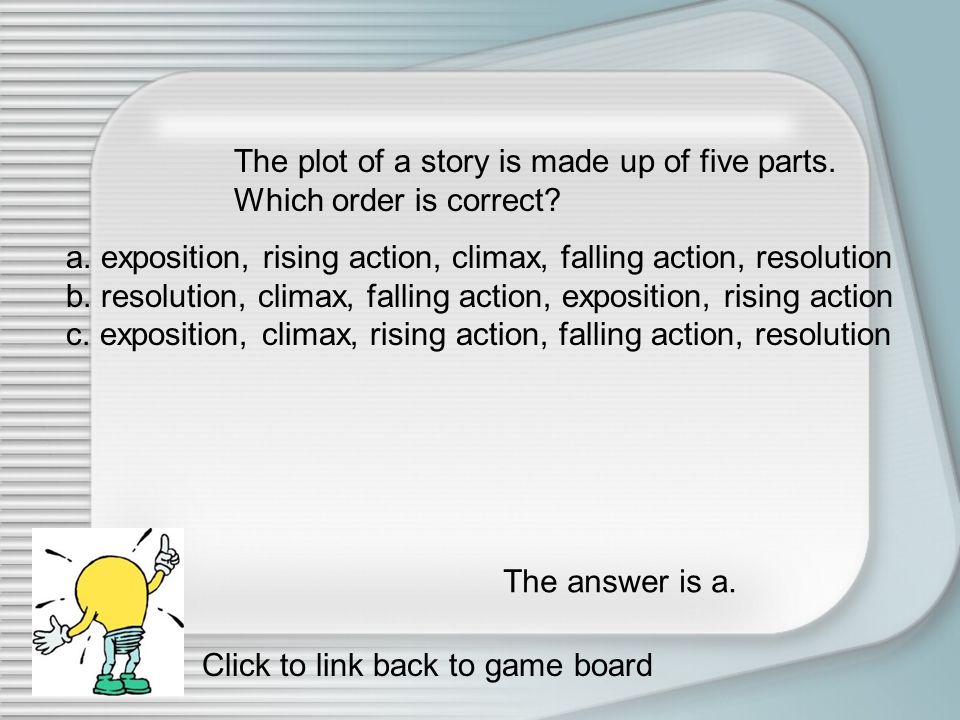 The plot of a story is made up of five parts. Which order is correct?

a. exposition, rising action, climax, falling action, resolution
b. resolution, climax, falling action, exposition, rising action
c. exposition, climax, rising action, falling action, resolution

The answer is a.

Click to link back to game board